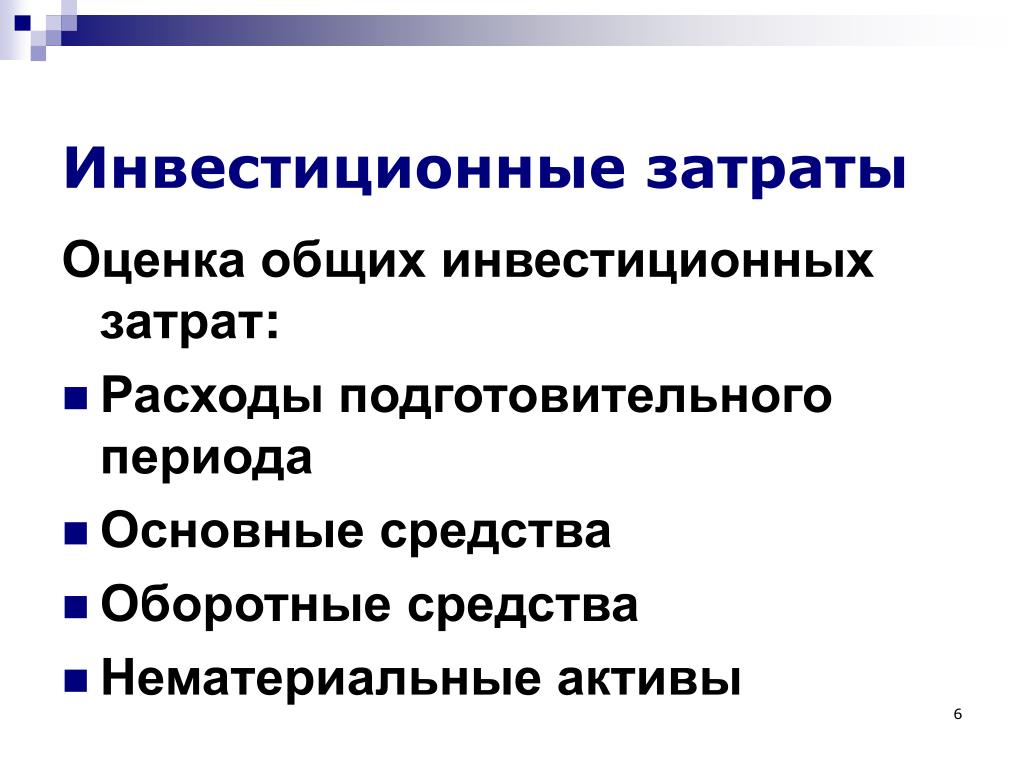 Инвестиционные затраты

Оценка общих инвестиционных затрат:

Расходы подготовительного периода

Основные средства

Оборотные средства

Нематериальные активы

6